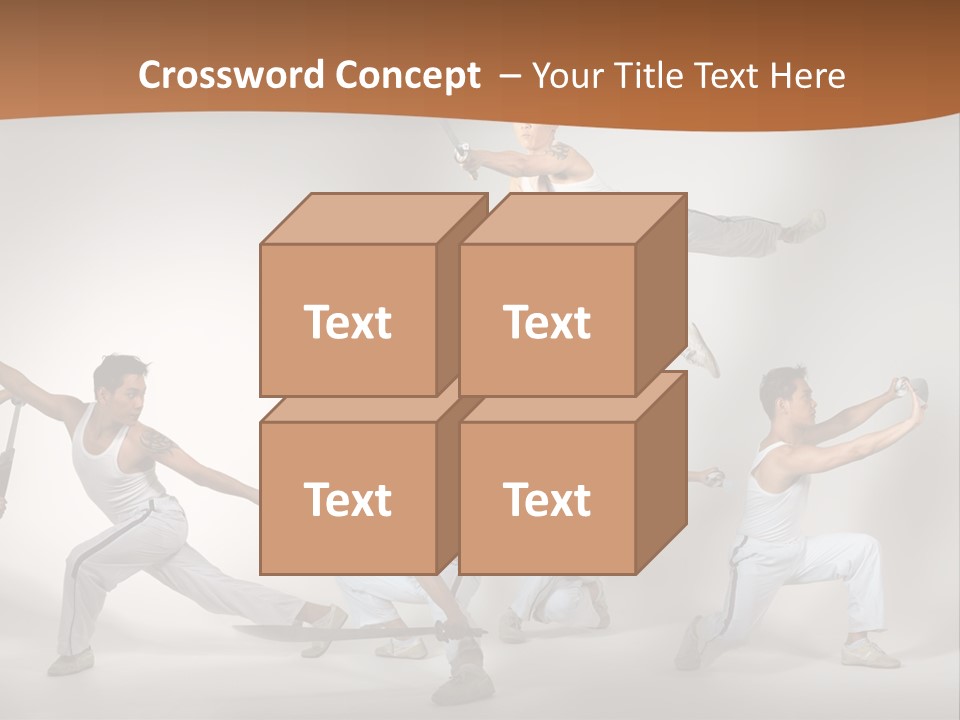 Crossword Concept – Your Title Text Here

Text

Text

Text

Text